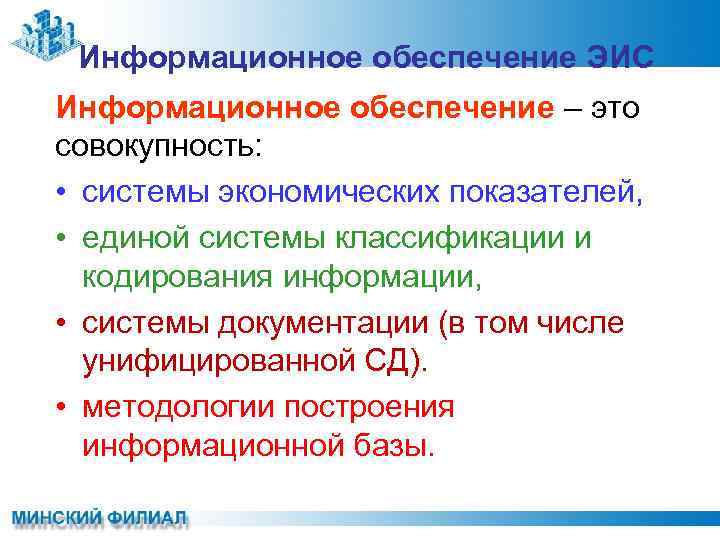 Информационное обеспечение ЭИС

Информационное обеспечение – это совокупность:

• системы экономических показателей,
• единой системы классификации и кодирования информации,
• системы документации (в том числе унифицированной СД).
• методологии построения информационной базы.

МИНСКИЙ ФИЛИАЛ